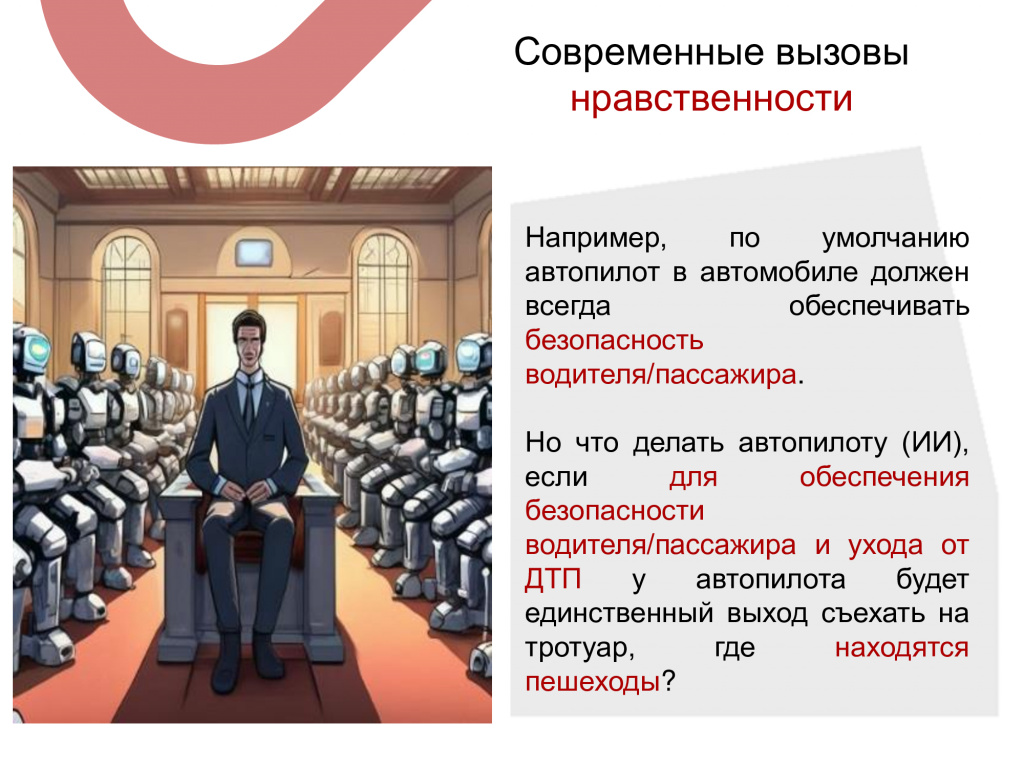 Современные вызовы нравственности

Например, по умолчанию автопилот в автомобиле должен всегда обеспечивать безопасность водителя/пассажира.

Но что делать автопилоту (ИИ), если для обеспечения безопасности водителя/пассажира и ухода от ДТП у автопилота будет единственный выход съехать на тротуар, где находятся пешеходы?